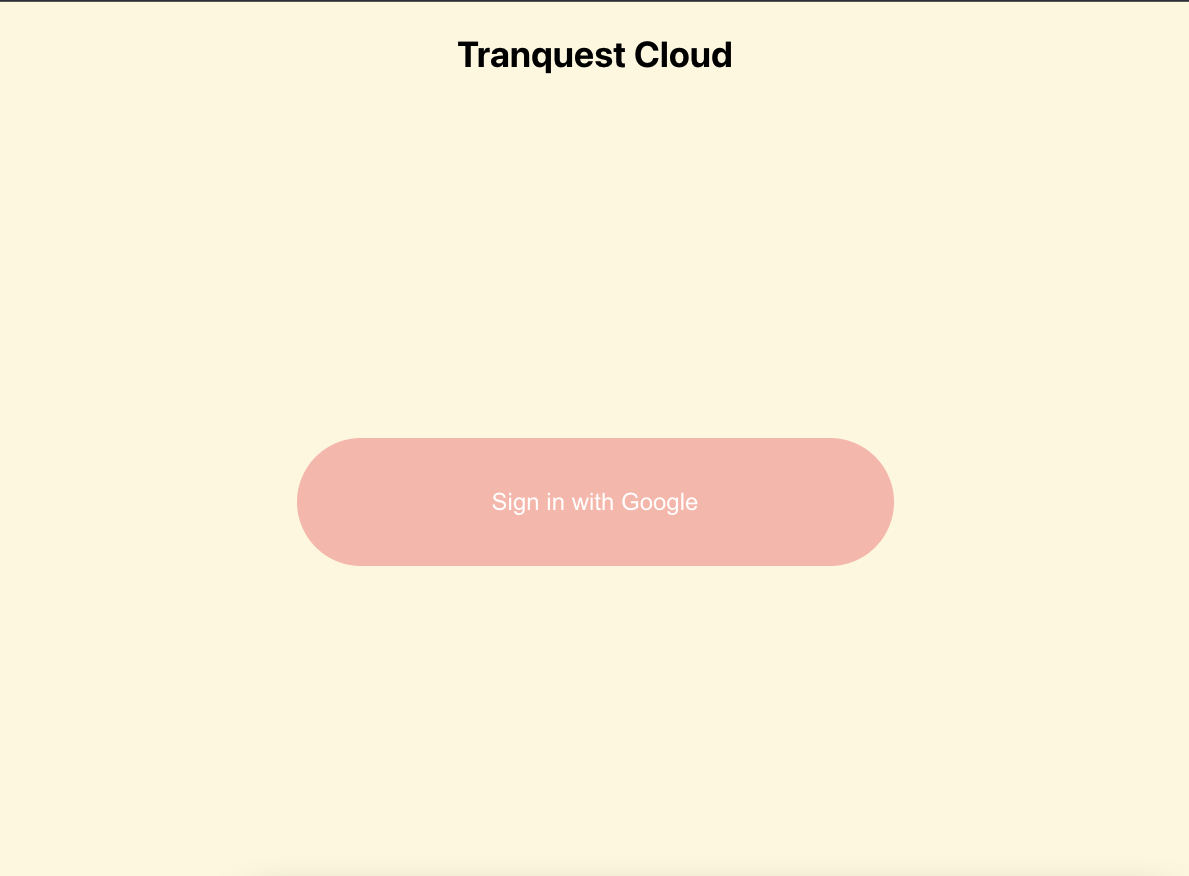 Tranquest Cloud

Sign in with Google